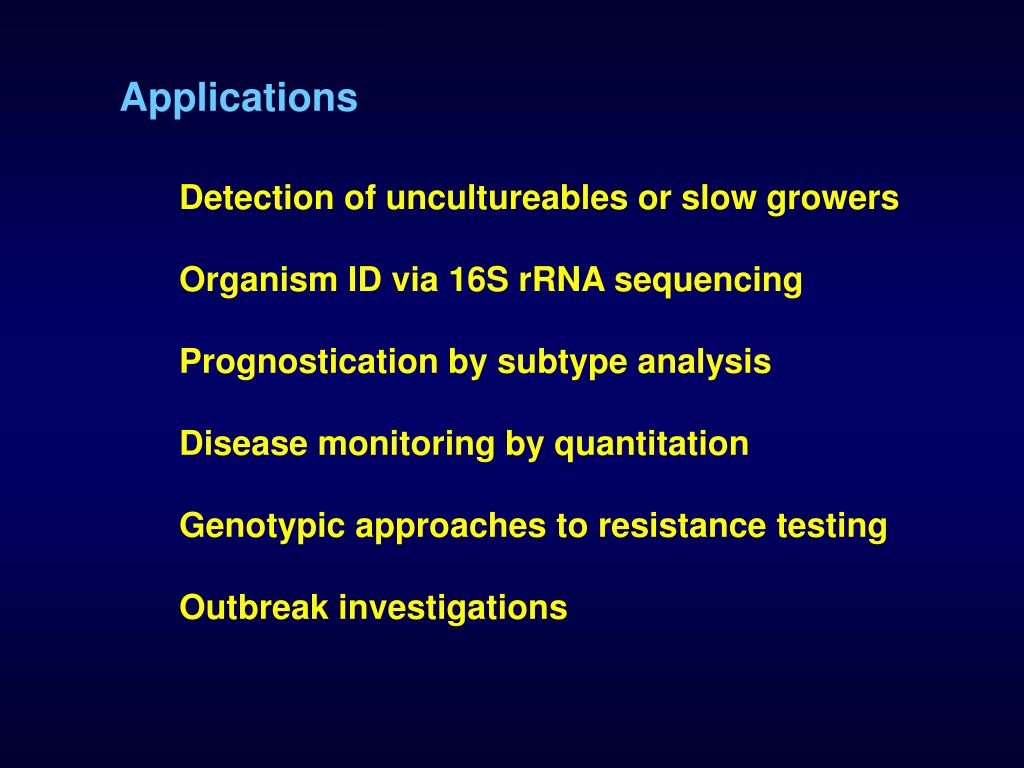 Applications

Detection of uncultureables or slow growers

Organism ID via 16S rRNA sequencing

Prognostication by subtype analysis

Disease monitoring by quantitation

Genotypic approaches to resistance testing

Outbreak investigations